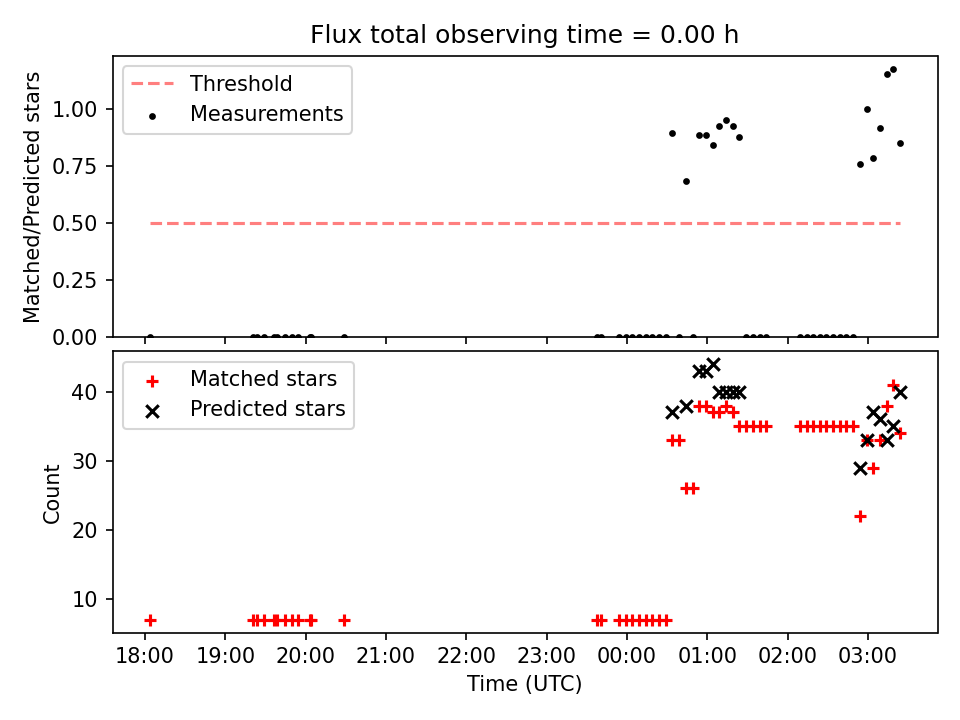 Flux total observing time = 0.00 h

Threshold
Measurements

Matched/Predicted stars
1.00
0.75
0.50
0.25
0.00

Matched stars
Predicted stars

Count
40
30
20
10

18:00
19:00
20:00
21:00
22:00
23:00
00:00
01:00
02:00
03:00

Time (UTC)